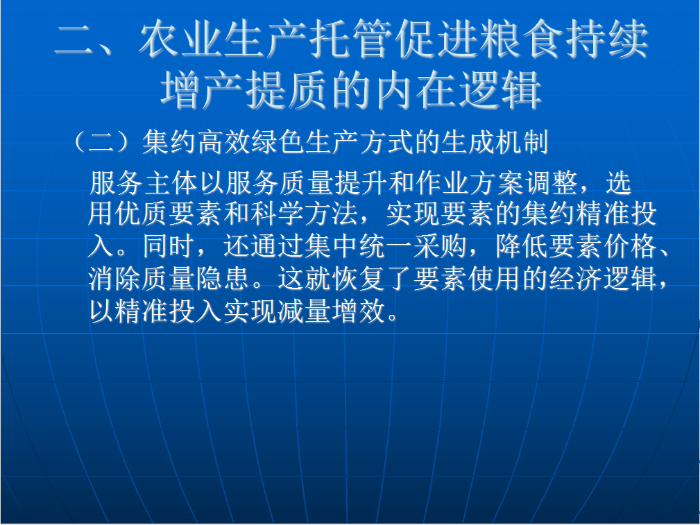 二、农业生产托管促进粮食持续增产提质的内在逻辑

（二）集约高效绿色生产方式的生成机制

服务主体以服务质量提升和作业方案调整，选用优质要素和科学方法，实现要素的集约精准投入。同时，还通过集中统一采购，降低要素价格、消除质量隐患。这就恢复了要素使用的经济逻辑，以精准投入实现减量增效。